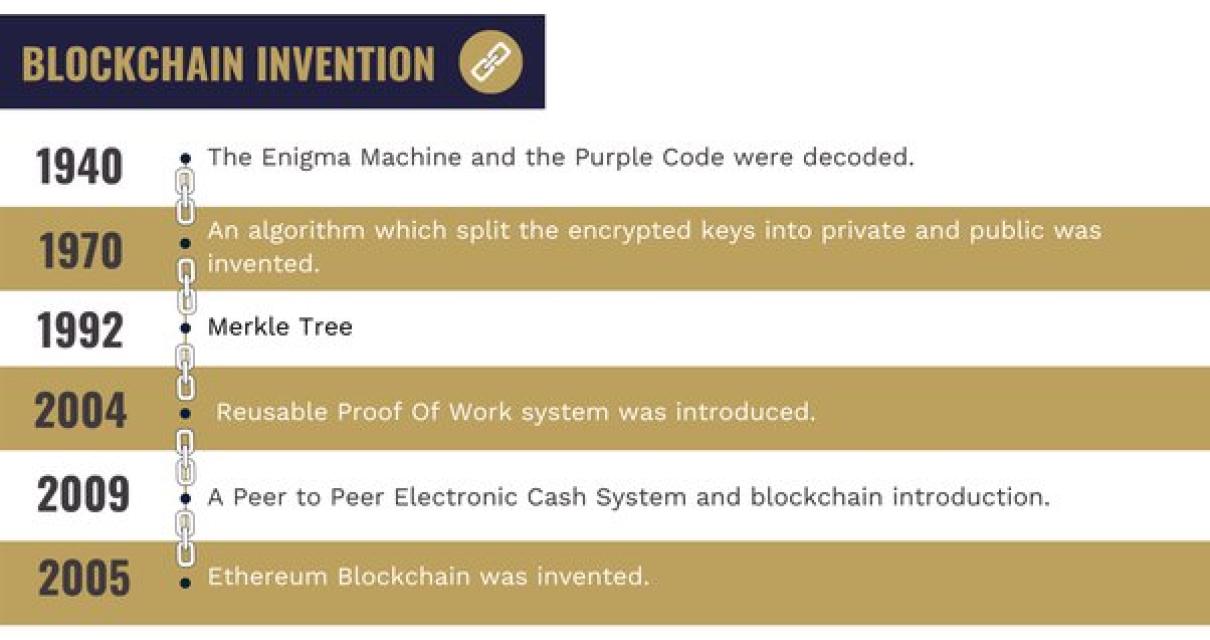 BLOCKCHAIN INVENTION

1940
The Enigma Machine and the Purple Code were decoded.

1970
An algorithm which split the encrypted keys into private and public was invented.

1992
Merkle Tree

2004
Reusable Proof Of Work system was introduced.

2009
A Peer to Peer Electronic Cash System and blockchain introduction.

2005
Ethereum Blockchain was invented.